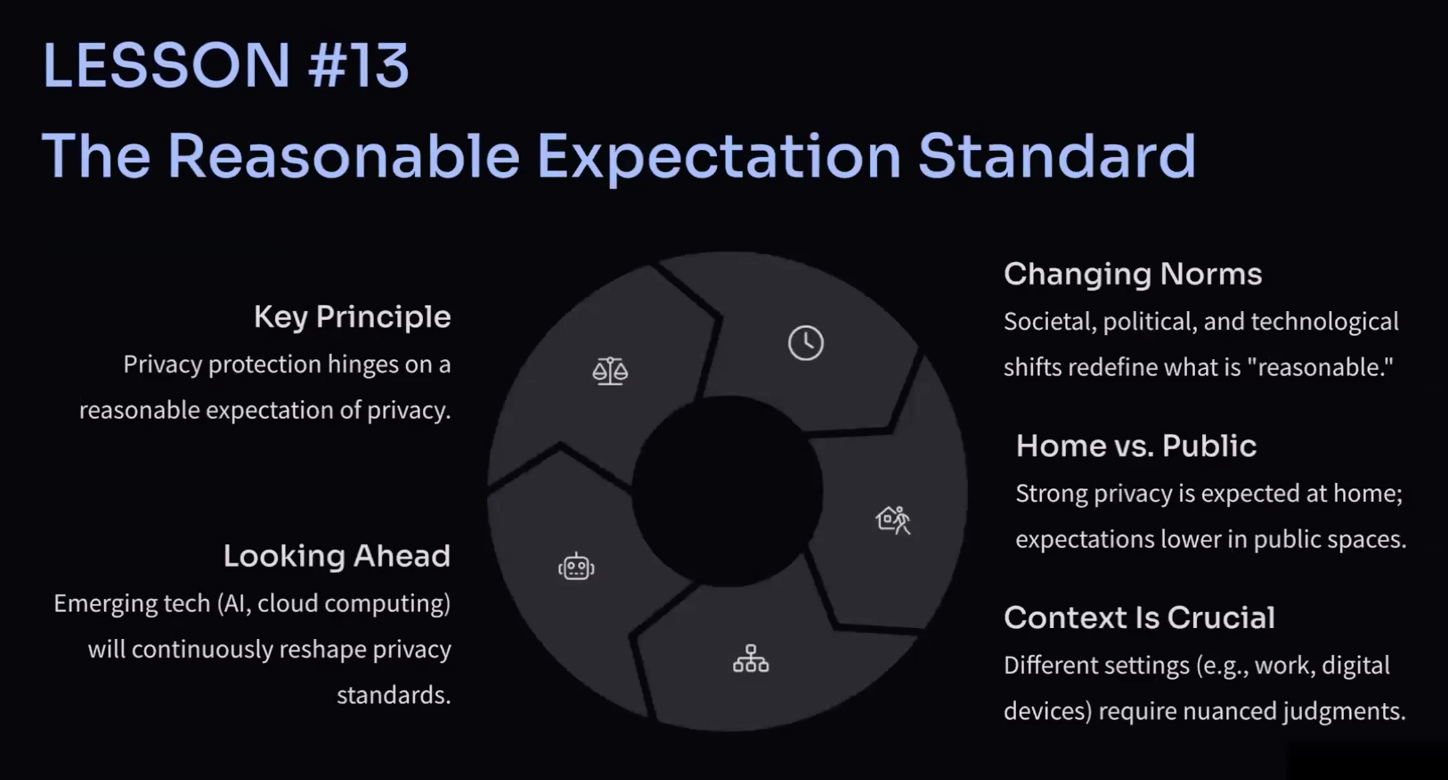 LESSON #13
The Reasonable Expectation Standard

Key Principle
Privacy protection hinges on a reasonable expectation of privacy.

Looking Ahead
Emerging tech (AI, cloud computing) will continuously reshape privacy standards.

Changing Norms
Societal, political, and technological shifts redefine what is "reasonable."

Home vs. Public
Strong privacy is expected at home; expectations lower in public spaces.

Context Is Crucial
Different settings (e.g., work, digital devices) require nuanced judgments.